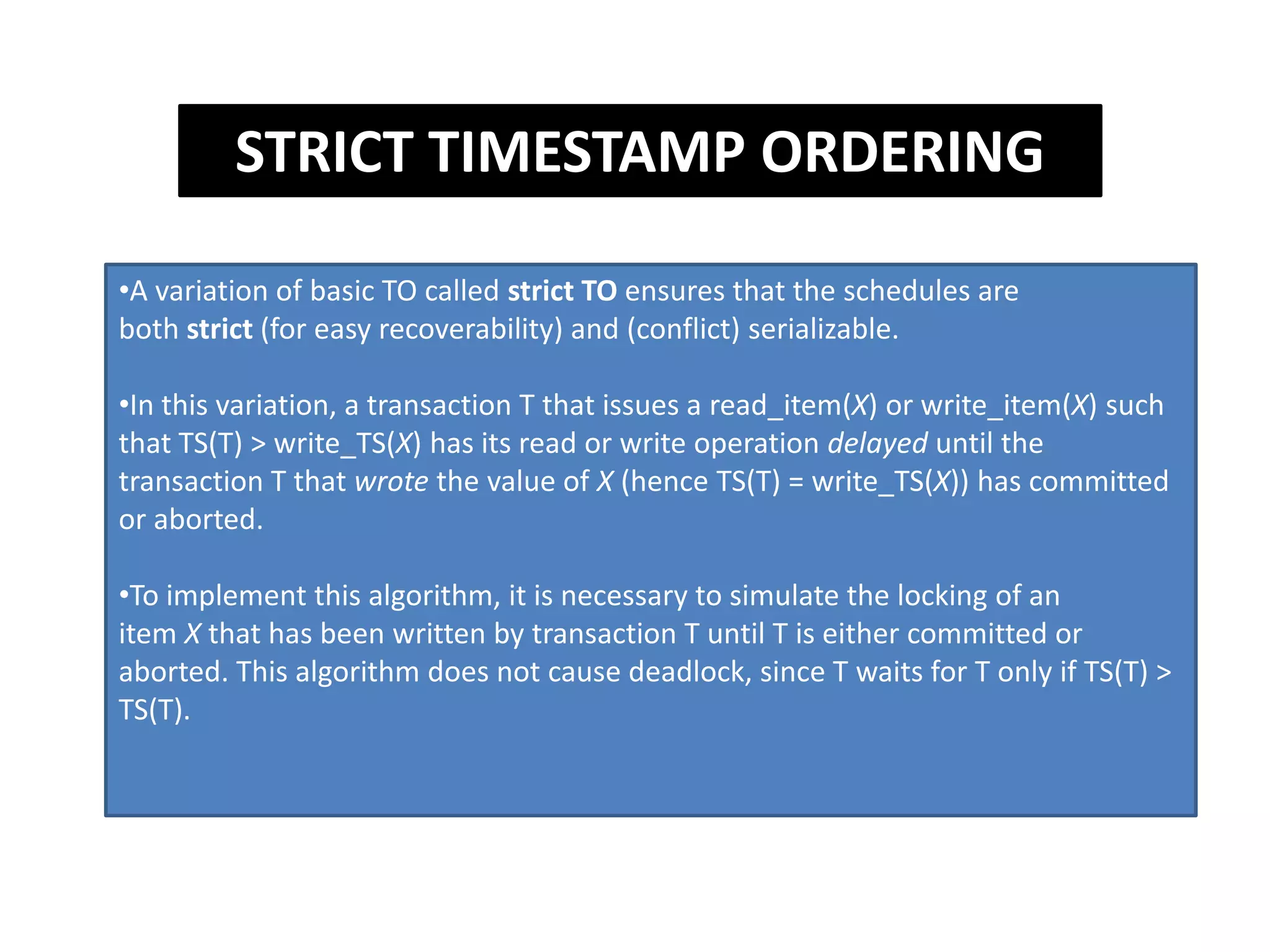 STRICT TIMESTAMP ORDERING

•A variation of basic TO called strict TO ensures that the schedules are both strict (for easy recoverability) and (conflict) serializable.

•In this variation, a transaction T that issues a read_item(X) or write_item(X) such that TS(T) > write_TS(X) has its read or write operation delayed until the transaction T that wrote the value of X (hence TS(T) = write_TS(X)) has committed or aborted.

•To implement this algorithm, it is necessary to simulate the locking of an item X that has been written by transaction T until T is either committed or aborted. This algorithm does not cause deadlock, since T waits for T only if TS(T) > TS(T).